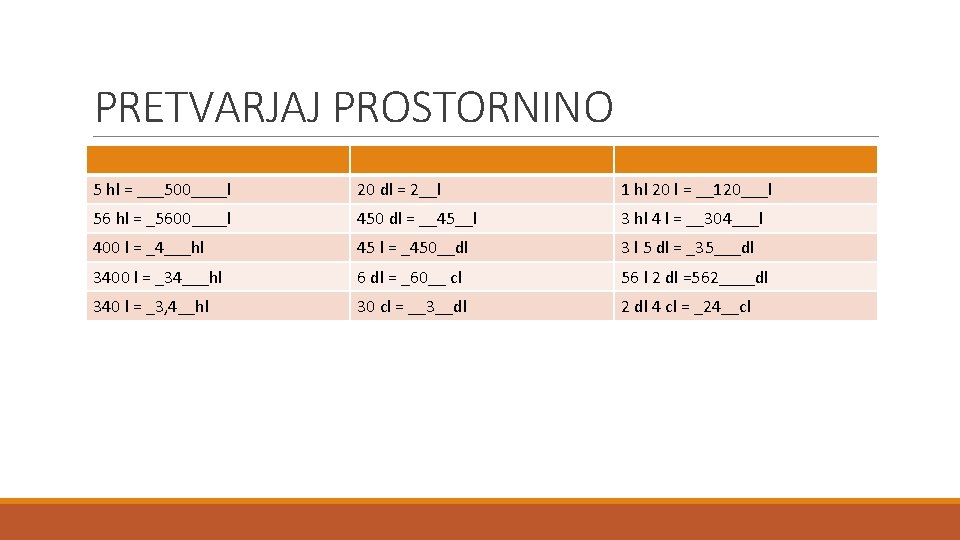 PRETVARJAJ PROSTORNINO

| | | |
|---|---|---|
| 5 hl = ___500____l | 20 dl = 2__l | 1 hl 20 l = __120___l |
| 56 hl = _5600____l | 450 dl = __45__l | 3 hl 4 l = __304___l |
| 400 l = _4___hl | 45 l = _450__dl | 3 l 5 dl = _35___dl |
| 3400 l = _34___hl | 6 dl = _60__ cl | 56 l 2 dl =562____dl |
| 340 l = _3,4__hl | 30 cl = __3__dl | 2 dl 4 cl = _24__cl |